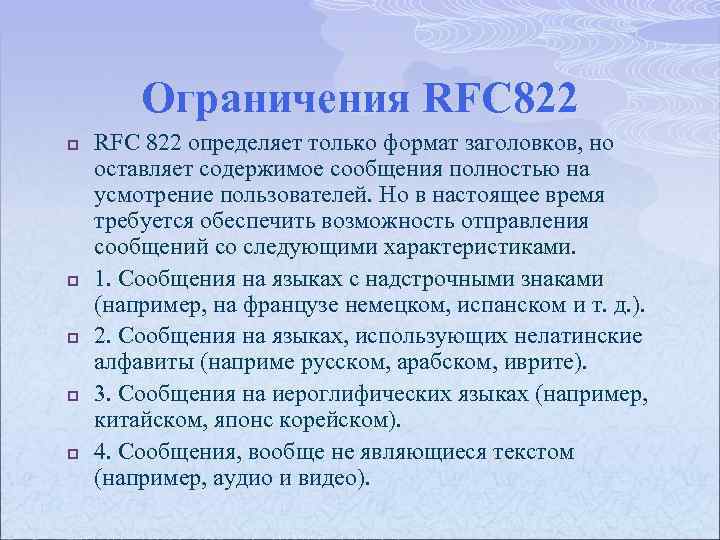 Ограничения RFC822

RFC 822 определяет только формат заголовков, но оставляет содержимое сообщения полностью на усмотрение пользователей. Но в настоящее время требуется обеспечить возможность отправления сообщений со следующими характеристиками.

1. Сообщения на языках с надстрочными знаками (например, на французе немецком, испанском и т. д.).

2. Сообщения на языках, использующих нелатинские алфавиты (наприме русском, арабском, иврите).

3. Сообщения на иероглифических языках (например, китайском, японс корейском).

4. Сообщения, вообще не являющиеся текстом (например, аудио и видео).